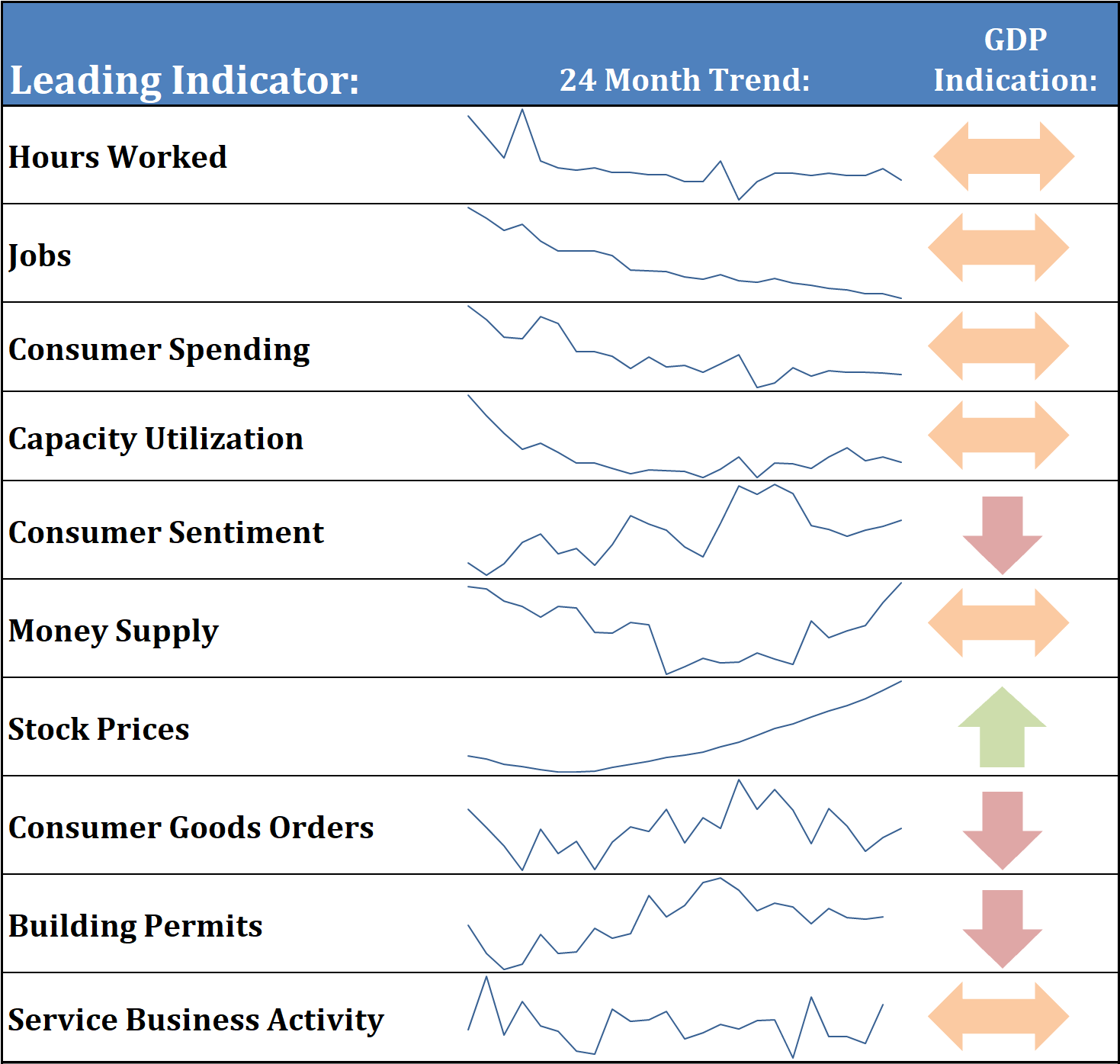 | Leading Indicator: | 24 Month Trend: | GDP Indication: |
|---|---|---|
| Hours Worked | | |
| Jobs | | |
| Consumer Spending | | |
| Capacity Utilization | | |
| Consumer Sentiment | | |
| Money Supply | | |
| Stock Prices | | |
| Consumer Goods Orders | | |
| Building Permits | | |
| Service Business Activity | | |